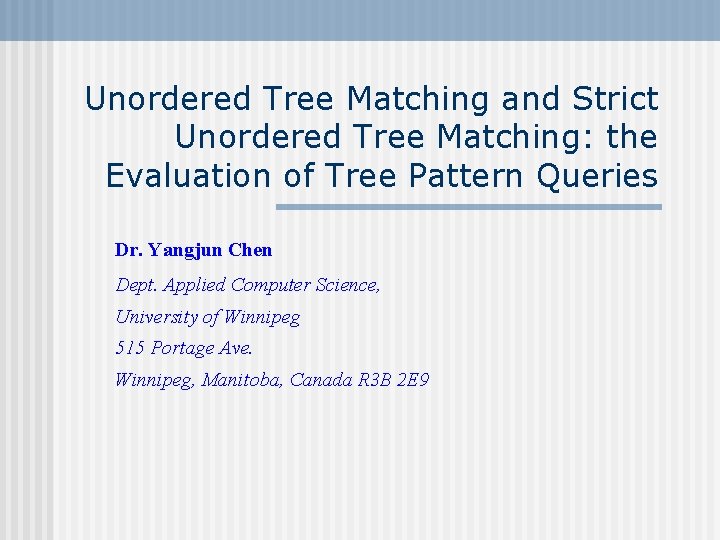 Unordered Tree Matching and Strict Unordered Tree Matching: the Evaluation of Tree Pattern Queries

Dr. Yangjun Chen

Dept. Applied Computer Science,

University of Winnipeg

515 Portage Ave.

Winnipeg, Manitoba, Canada R3B 2E9